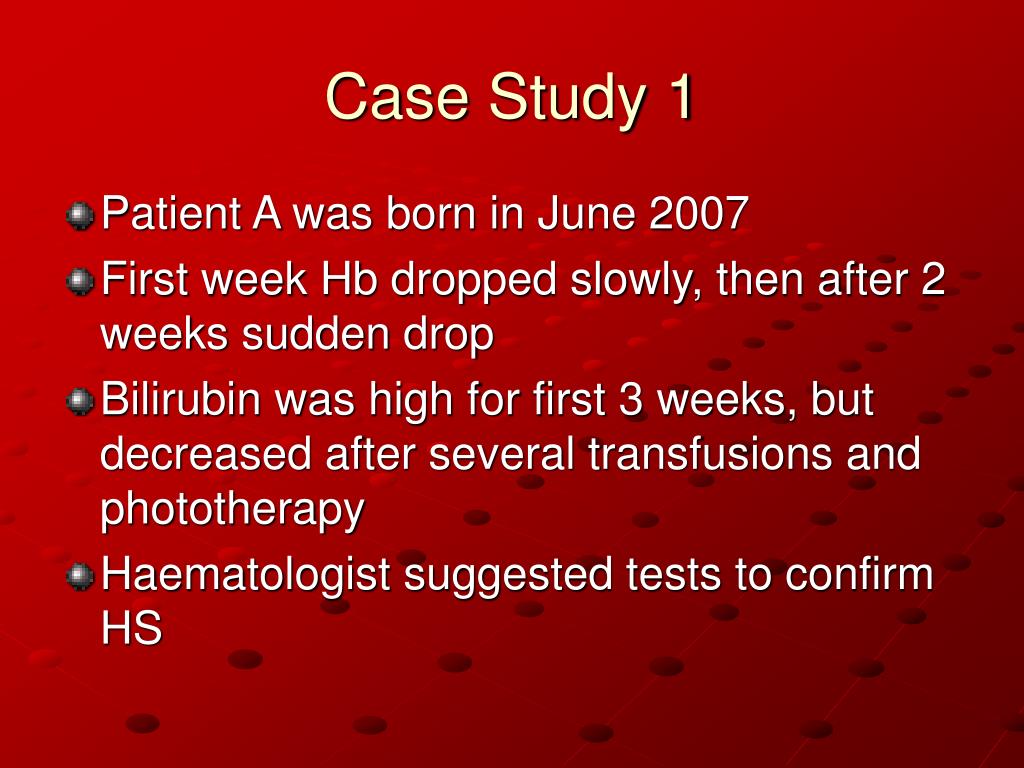 Case Study 1

Patient A was born in June 2007

First week Hb dropped slowly, then after 2 weeks sudden drop

Bilirubin was high for first 3 weeks, but decreased after several transfusions and phototherapy

Haematologist suggested tests to confirm HS